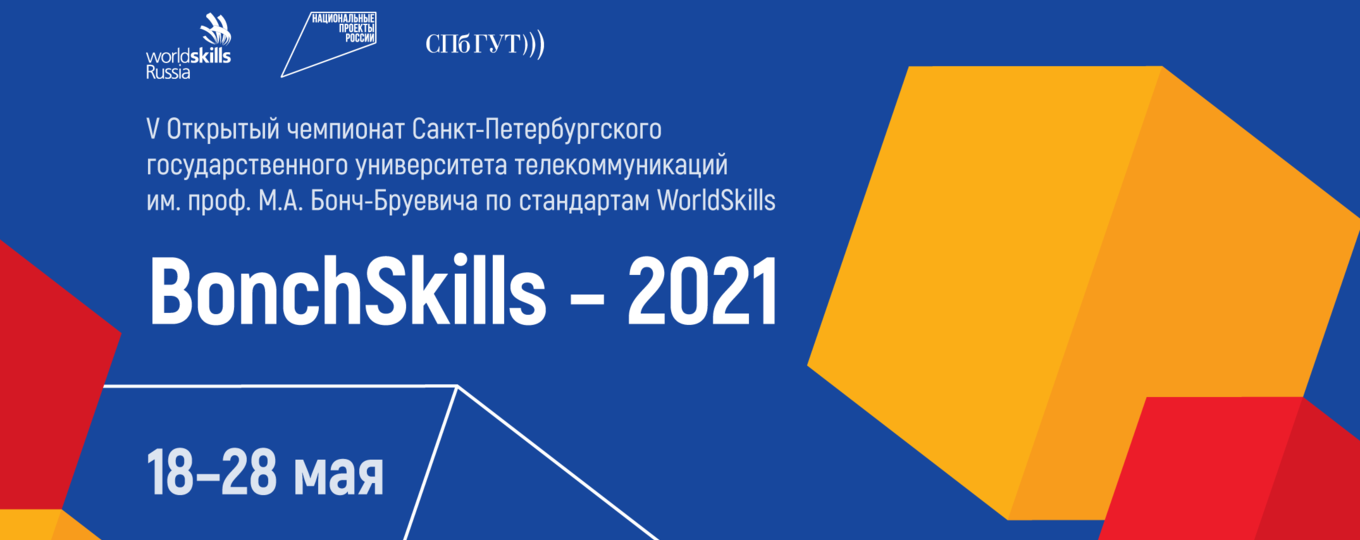 worldskills Russia

НАЦИОНАЛЬНЫЕ ПРОЕКТЫ РОССИИ

СПбГУТ)))

V Открытый чемпионат Санкт-Петербургского государственного университета телекоммуникаций им. проф. М.А. Бонч-Бруевича по стандартам WorldSkills

BonchSkills – 2021

18–28 мая